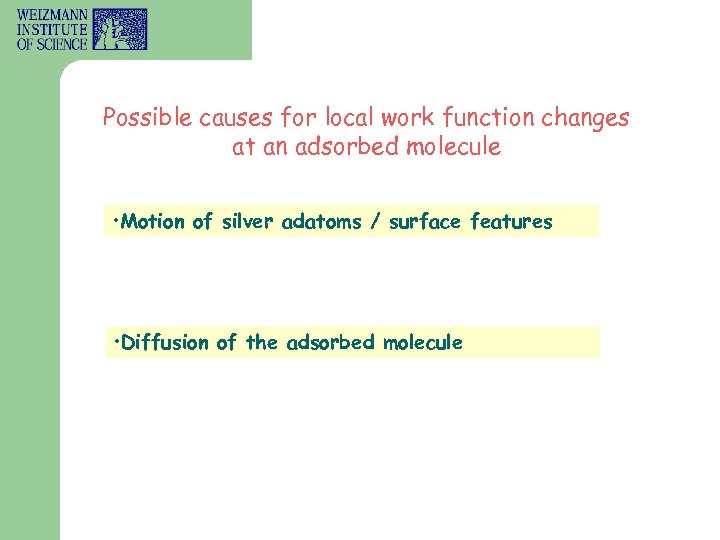 WEIZMANN INSTITUTE OF SCIENCE

Possible causes for local work function changes at an adsorbed molecule

•Motion of silver adatoms / surface features

•Diffusion of the adsorbed molecule